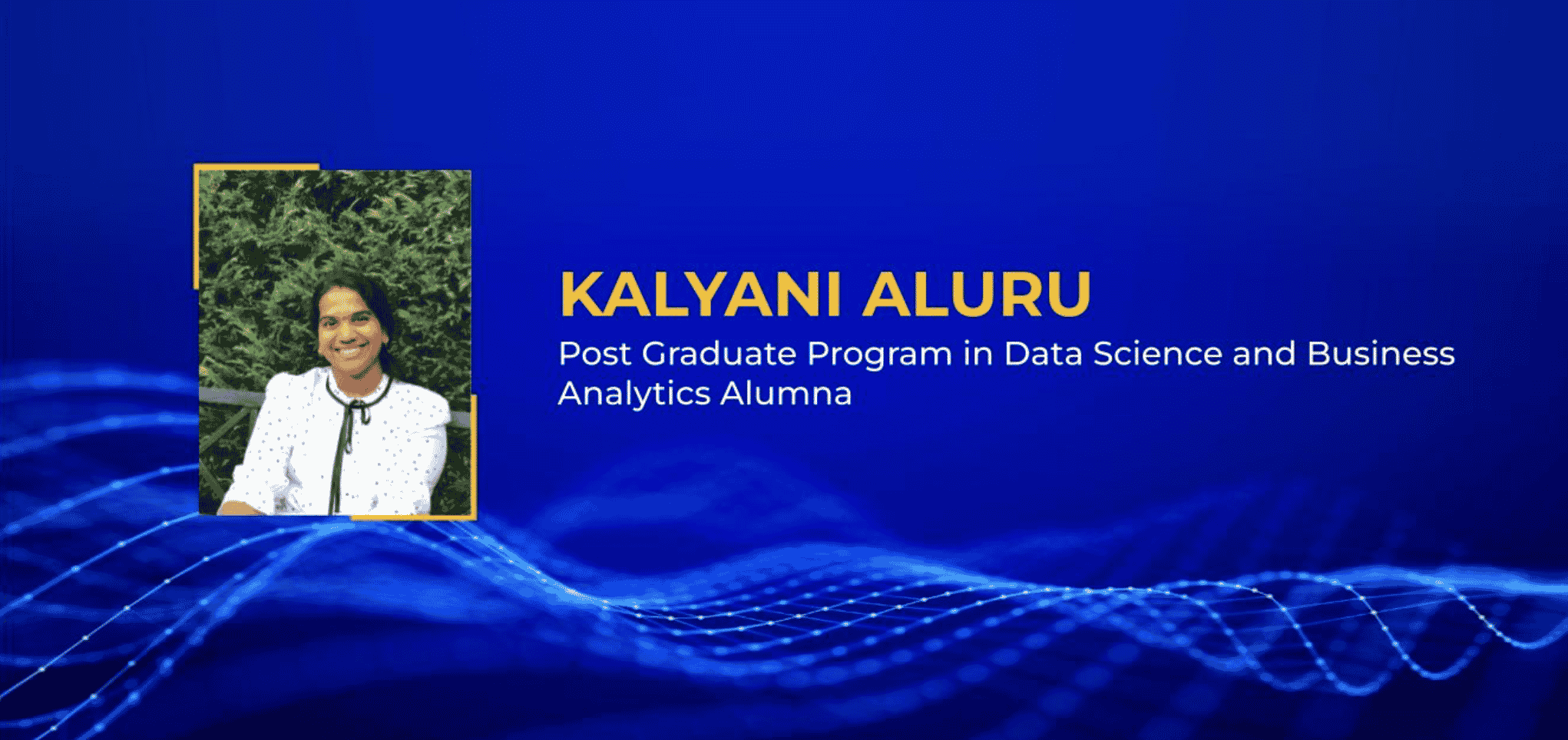 KALYANI ALURU

Post Graduate Program in Data Science and Business Analytics Alumna